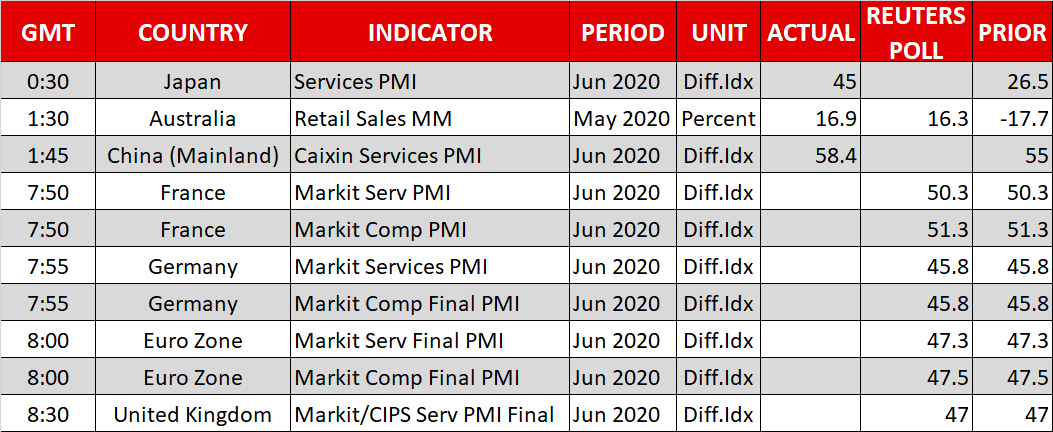 | GMT | COUNTRY | INDICATOR | PERIOD | UNIT | ACTUAL | REUTERS POLL | PRIOR |
|---|---|---|---|---|---|---|---|
| 0:30 | Japan | Services PMI | Jun 2020 | Diff.Idx | 45 | | 26.5 |
| 1:30 | Australia | Retail Sales MM | May 2020 | Percent | 16.9 | 16.3 | -17.7 |
| 1:45 | China (Mainland) | Caixin Services PMI | Jun 2020 | Diff.Idx | 58.4 | | 55 |
| 7:50 | France | Markit Serv PMI | Jun 2020 | Diff.Idx | | 50.3 | 50.3 |
| 7:50 | France | Markit Comp PMI | Jun 2020 | Diff.Idx | | 51.3 | 51.3 |
| 7:55 | Germany | Markit Services PMI | Jun 2020 | Diff.Idx | | 45.8 | 45.8 |
| 7:55 | Germany | Markit Comp Final PMI | Jun 2020 | Diff.Idx | | 45.8 | 45.8 |
| 8:00 | Euro Zone | Markit Serv Final PMI | Jun 2020 | Diff.Idx | | 47.3 | 47.3 |
| 8:00 | Euro Zone | Markit Comp Final PMI | Jun 2020 | Diff.Idx | | 47.5 | 47.5 |
| 8:30 | United Kingdom | Markit/CIPS Serv PMI Final | Jun 2020 | Diff.Idx | | 47 | 47 |